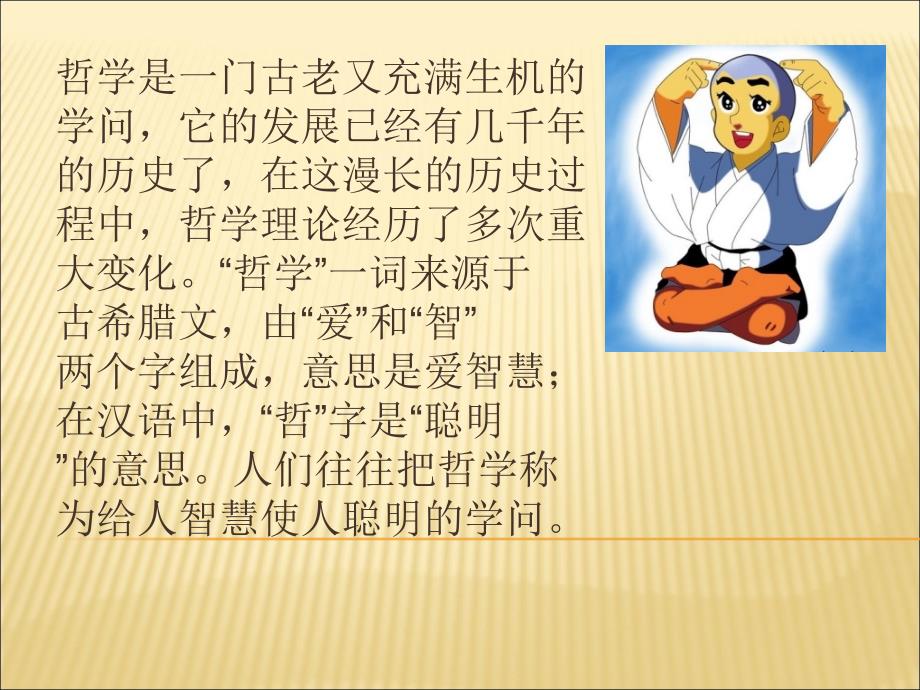 哲学是一门古老又充满生机的学问，它的发展已经有几千年的历史了，在这漫长的历史过程中，哲学理论经历了多次重大变化。“哲学”一词来源于古希腊文，由“爱”和“智”两个字组成，意思是爱智慧；在汉语中，“哲”字是“聪明”的意思。人们往往把哲学称为给人智慧使人聪明的学问。